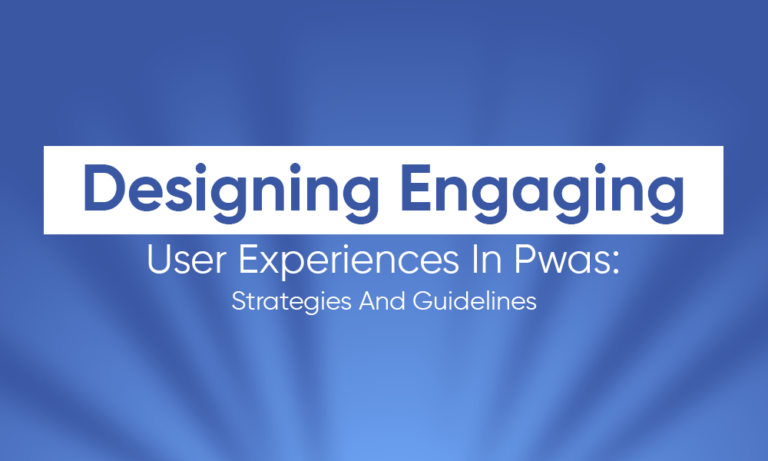 Designing Engaging
User Experiences In Pwas:
Strategies And Guidelines